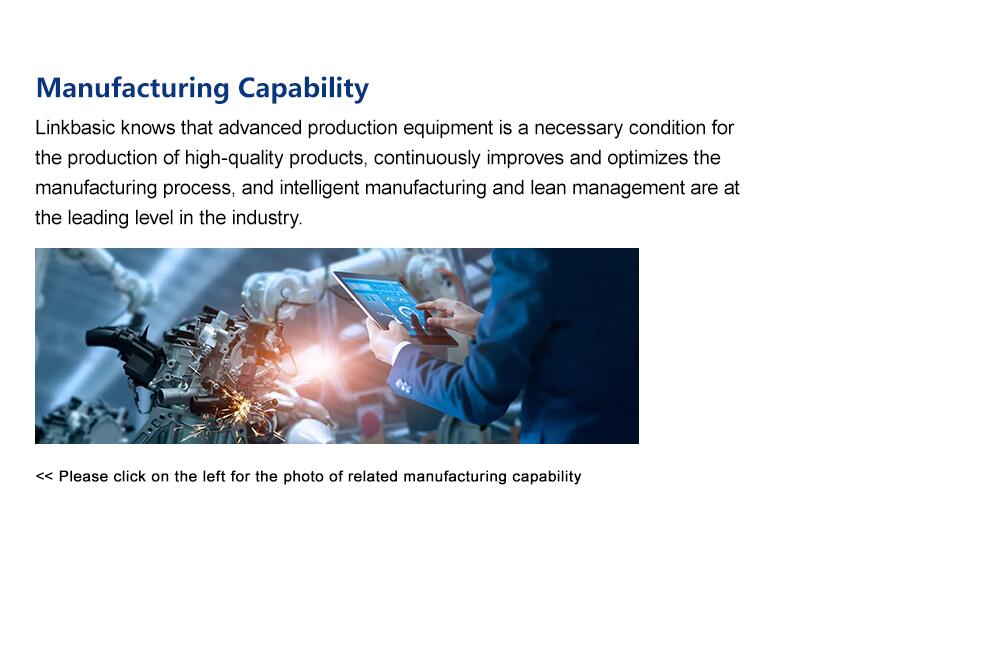 Manufacturing Capability

Linkbasic knows that advanced production equipment is a necessary condition for the production of high-quality products, continuously improves and optimizes the manufacturing process, and intelligent manufacturing and lean management are at the leading level in the industry.

<< Please click on the left for the photo of related manufacturing capability